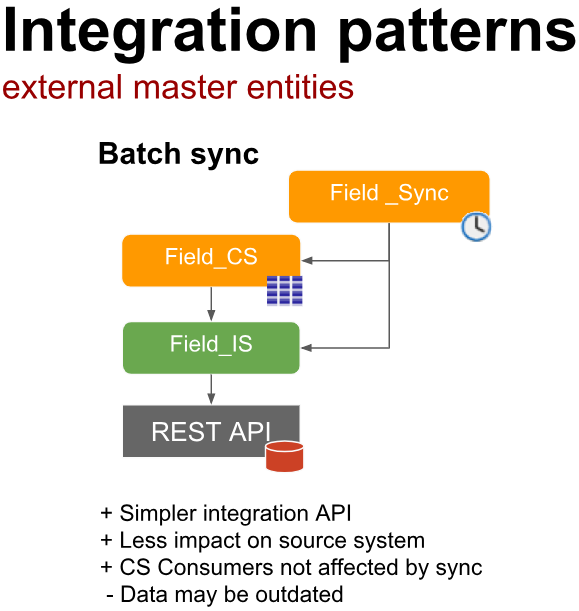 Integration patterns
external master entities

Batch sync

Field _Sync

Field_CS

Field_IS

REST API

+ Simpler integration API
+ Less impact on source system
+ CS Consumers not affected by sync
- Data may be outdated